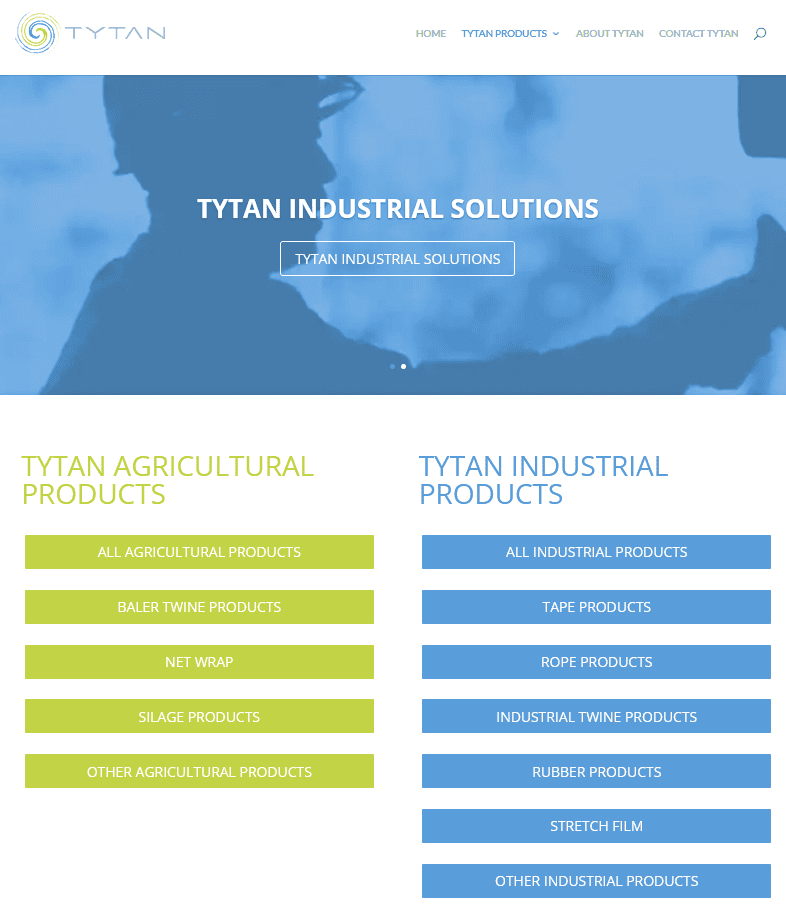 TYTAN

HOME TYTAN PRODUCTS ABOUT TYTAN CONTACT TYTAN

TYTAN INDUSTRIAL SOLUTIONS

TYTAN INDUSTRIAL SOLUTIONS

TYTAN AGRICULTURAL PRODUCTS

ALL AGRICULTURAL PRODUCTS

BALER TWINE PRODUCTS

NET WRAP

SILAGE PRODUCTS

OTHER AGRICULTURAL PRODUCTS

TYTAN INDUSTRIAL PRODUCTS

ALL INDUSTRIAL PRODUCTS

TAPE PRODUCTS

ROPE PRODUCTS

INDUSTRIAL TWINE PRODUCTS

RUBBER PRODUCTS

STRETCH FILM

OTHER INDUSTRIAL PRODUCTS